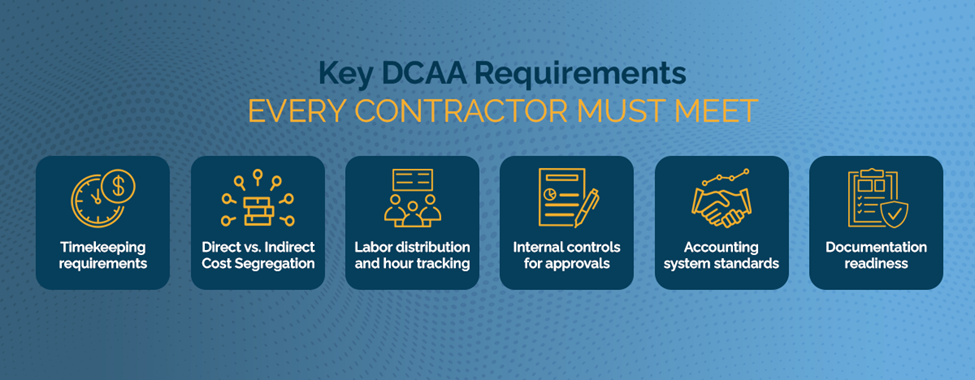 Key DCAA Requirements
EVERY CONTRACTOR MUST MEET

Timekeeping requirements

Direct vs. Indirect Cost Segregation

Labor distribution and hour tracking

Internal controls for approvals

Accounting system standards

Documentation readiness